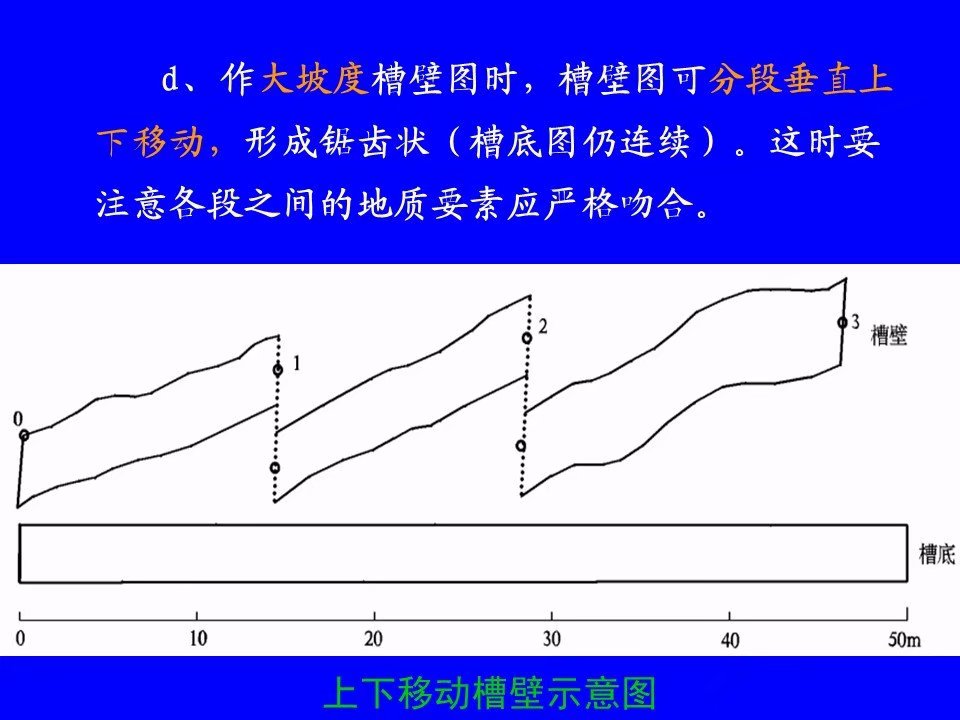 d、作大坡度槽壁图时，槽壁图可分段垂直上下移动，形成锯齿状（槽底图仍连续）。这时要注意各段之间的地质要素应严格吻合。

0
1
2
3
槽壁
槽底
0
10
20
30
40
50m

上下移动槽壁示意图